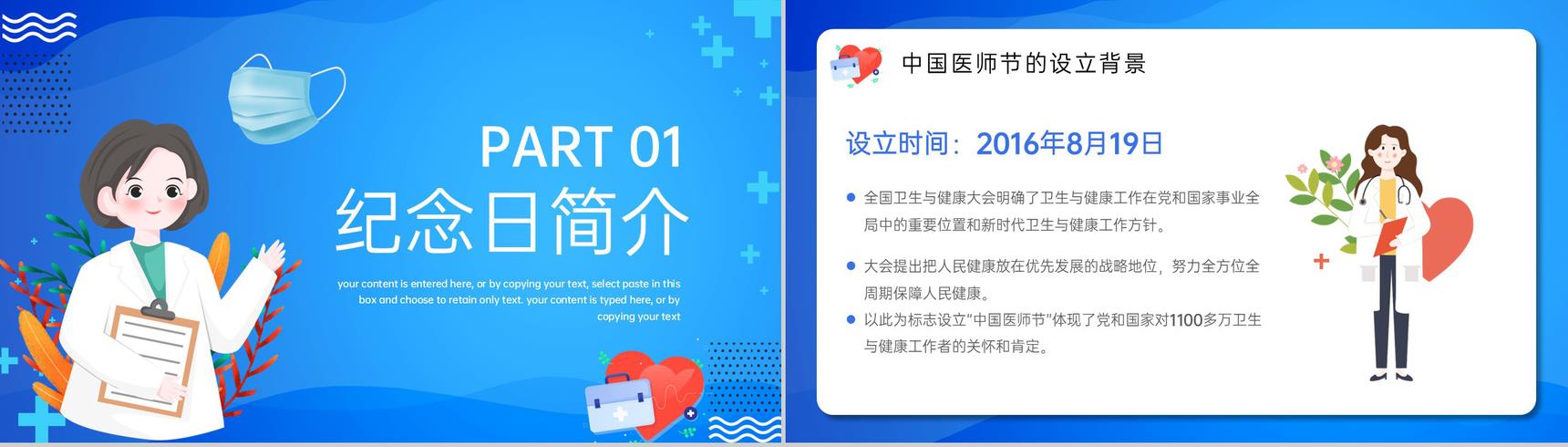 PART 01
纪念日简介

your content is entered here, or by copying your text, select paste in this box and choose to retain only text. your content is typed here, or by copying your text

中国医师节的设立背景

设立时间：2016年8月19日

● 全国卫生与健康大会明确了卫生与健康工作在党和国家事业全局中的重要位置和新时代卫生与健康工作方针。

● 大会提出把人民健康放在优先发展的战略地位，努力全方位全周期保障人民健康。

● 以此为标志设立"中国医师节"体现了党和国家对1100多万卫生与健康工作者的关怀和肯定。